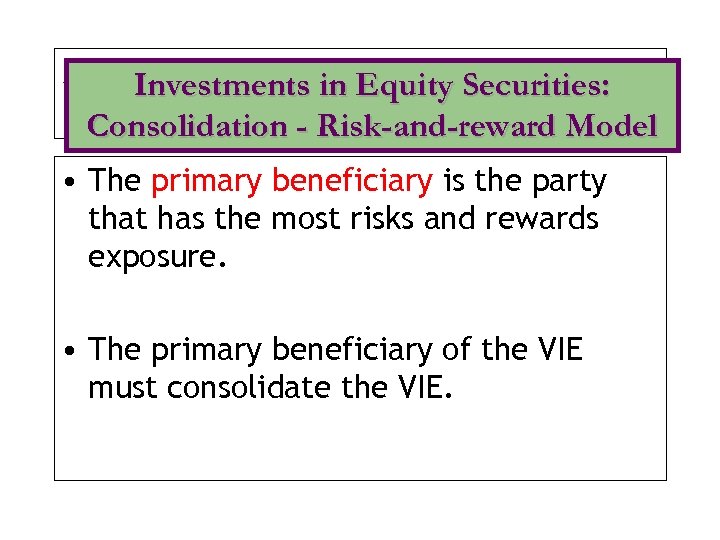 Investments in Equity Securities: Consolidation - Risk-and-reward Model

• The primary beneficiary is the party that has the most risks and rewards exposure.

• The primary beneficiary of the VIE must consolidate the VIE.